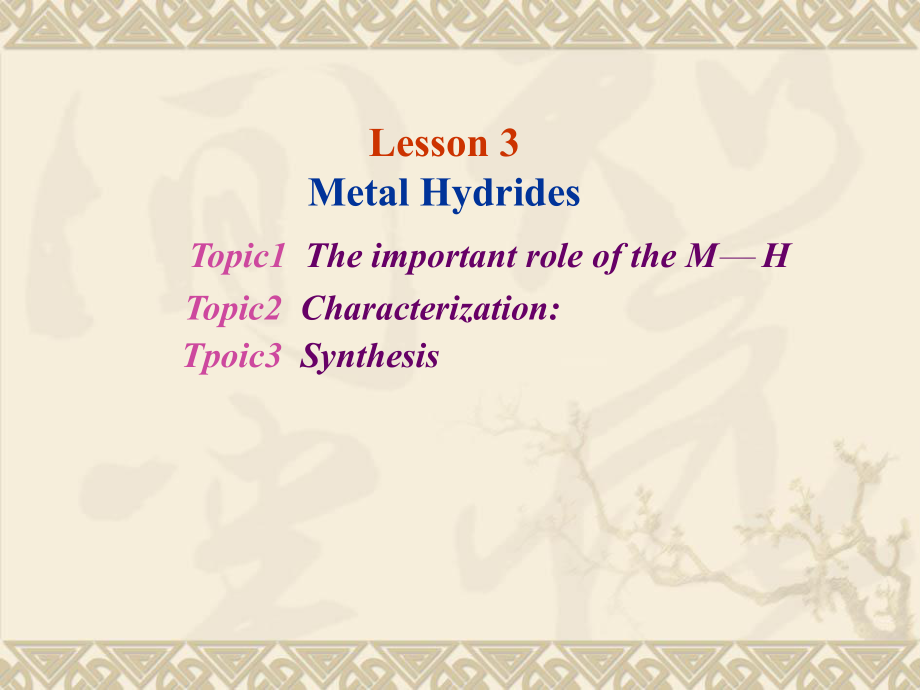 Lesson 3
Metal Hydrides

Topic1 The important role of the M—H
Topic2 Characterization:
Tpoic3 Synthesis